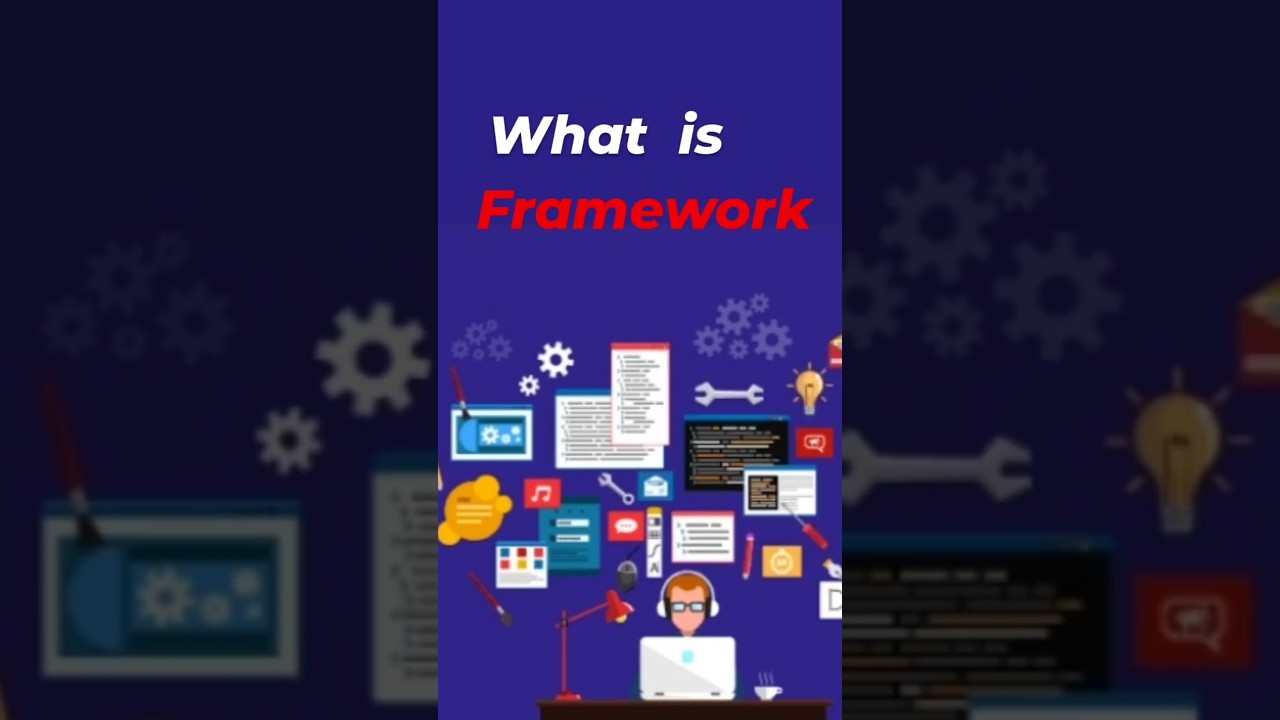 What is
Framework